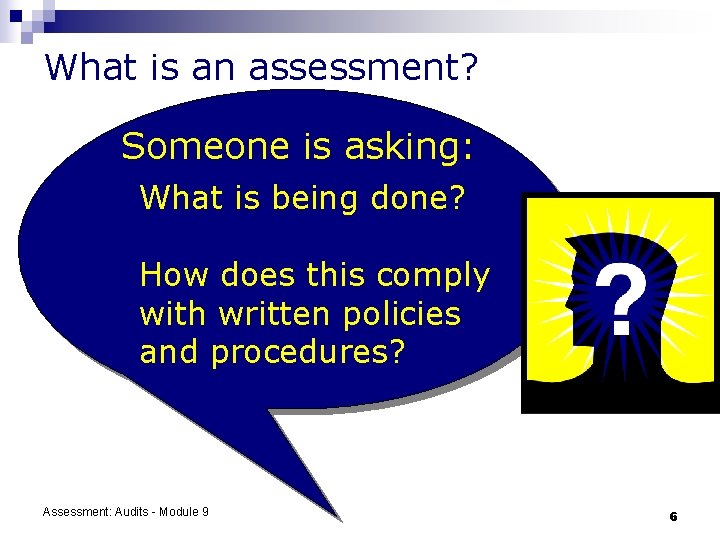 What is an assessment?

Someone is asking:

What is being done?

How does this comply with written policies and procedures?

?

Assessment: Audits - Module 9

6